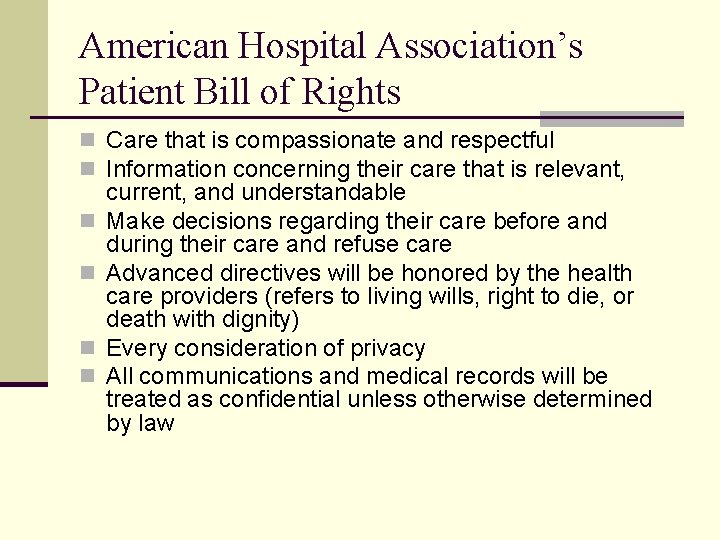 American Hospital Association's Patient Bill of Rights

- Care that is compassionate and respectful
- Information concerning their care that is relevant, current, and understandable
- Make decisions regarding their care before and during their care and refuse care
- Advanced directives will be honored by the health care providers (refers to living wills, right to die, or death with dignity)
- Every consideration of privacy
- All communications and medical records will be treated as confidential unless otherwise determined by law